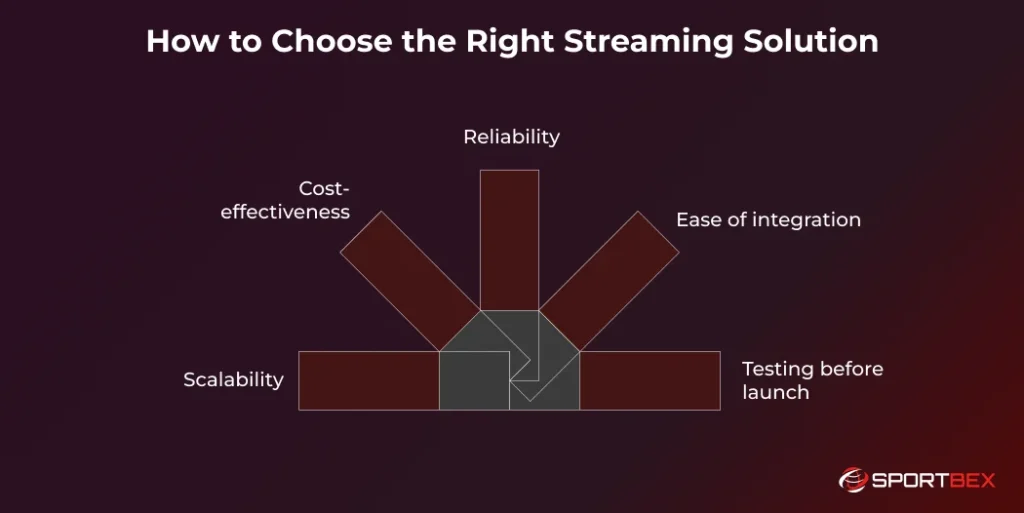 How to Choose the Right Streaming Solution

Reliability

Cost-effectiveness

Ease of integration

Scalability

Testing before launch

SPORTBEX